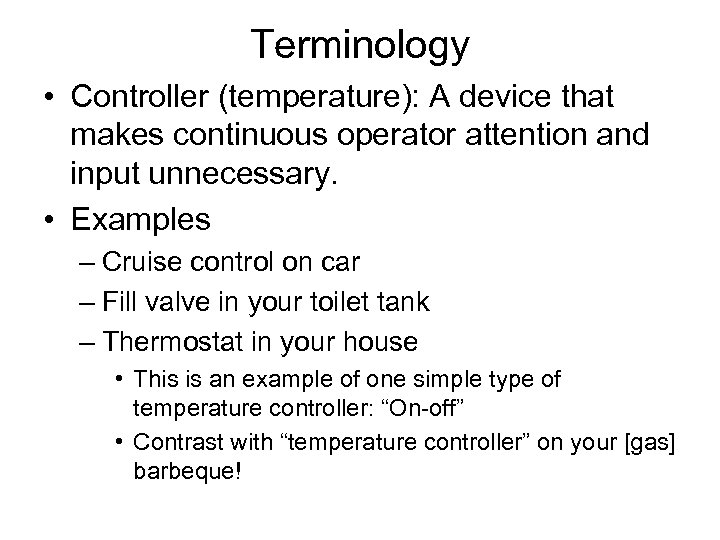 Terminology

• Controller (temperature): A device that makes continuous operator attention and input unnecessary.

• Examples
– Cruise control on car
– Fill valve in your toilet tank
– Thermostat in your house
• This is an example of one simple type of temperature controller: “On-off”
• Contrast with “temperature controller” on your [gas] barbeque!